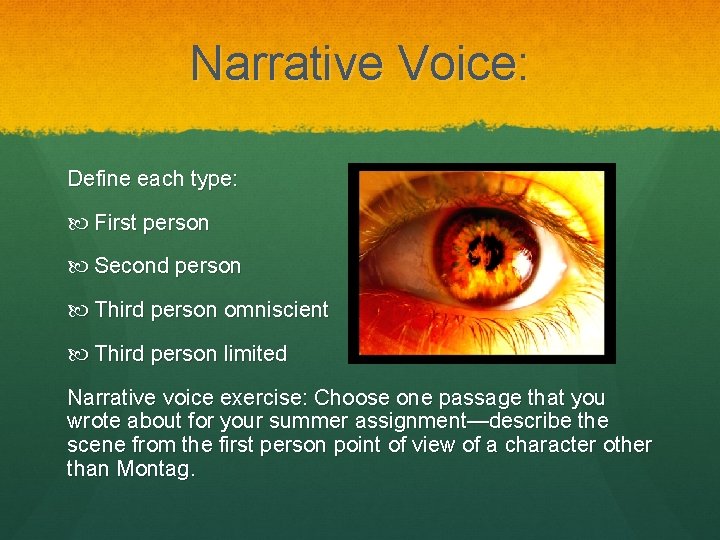 Narrative Voice:

Define each type:

First person

Second person

Third person omniscient

Third person limited

Narrative voice exercise: Choose one passage that you wrote about for your summer assignment—describe the scene from the first person point of view of a character other than Montag.